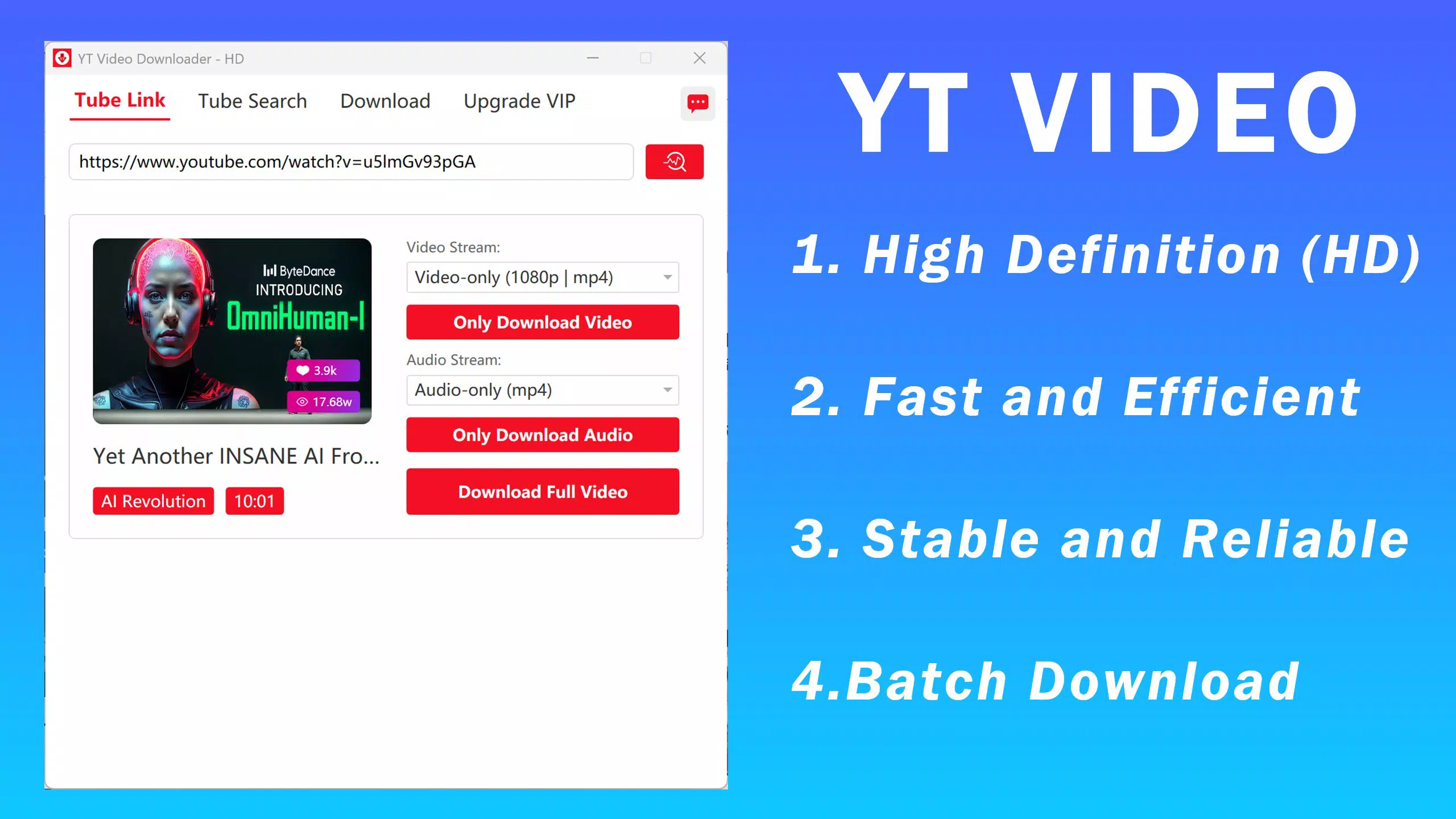 YT Video Downloader - HD

Tube Link Tube Search Download Upgrade VIP

https://www.youtube.com/watch?v=u5lmGv93pGA

ByteDance
INTRODUCING
OmniHuman-I
3.9k
17.68w

Yet Another INSANE AI Fro...

AI Revolution 10:01

Video Stream:
Video-only (1080p | mp4)
Only Download Video
Audio Stream:
Audio-only (mp4)
Only Download Audio
Download Full Video

YT VIDEO

1. High Definition (HD)

2. Fast and Efficient

3. Stable and Reliable

4.Batch Download